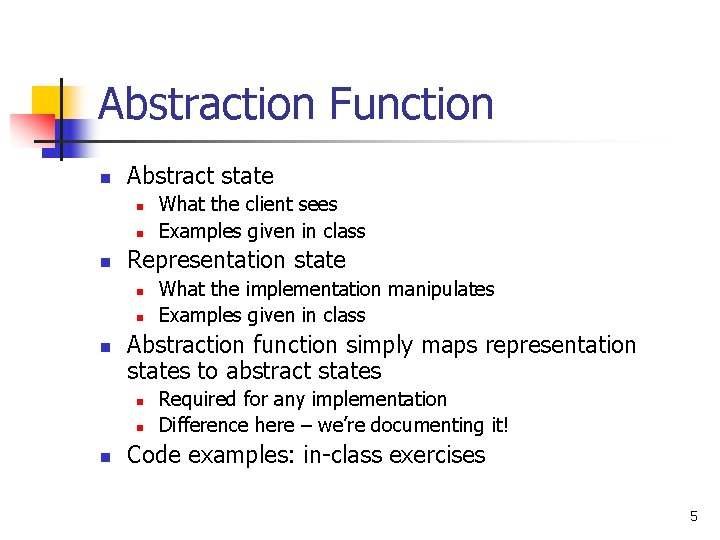 Abstraction Function

- Abstract state
  - What the client sees
  - Examples given in class
- Representation state
  - What the implementation manipulates
  - Examples given in class
- Abstraction function simply maps representation states to abstract states
  - Required for any implementation
  - Difference here – we're documenting it!
- Code examples: in-class exercises

5